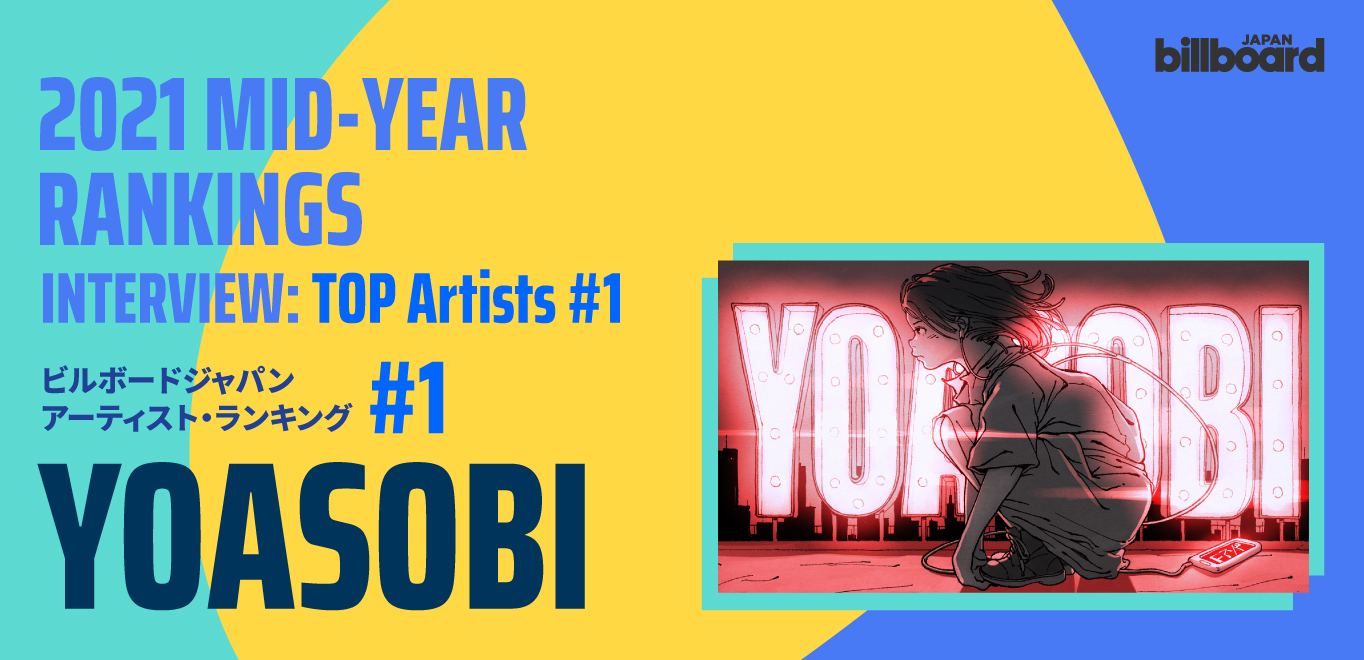 billboard JAPAN

2021 MID-YEAR RANKINGS

INTERVIEW: TOP Artists #1

ビルボードジャパン
アーティスト・ランキング #1

YOASOBI

YOASOBI